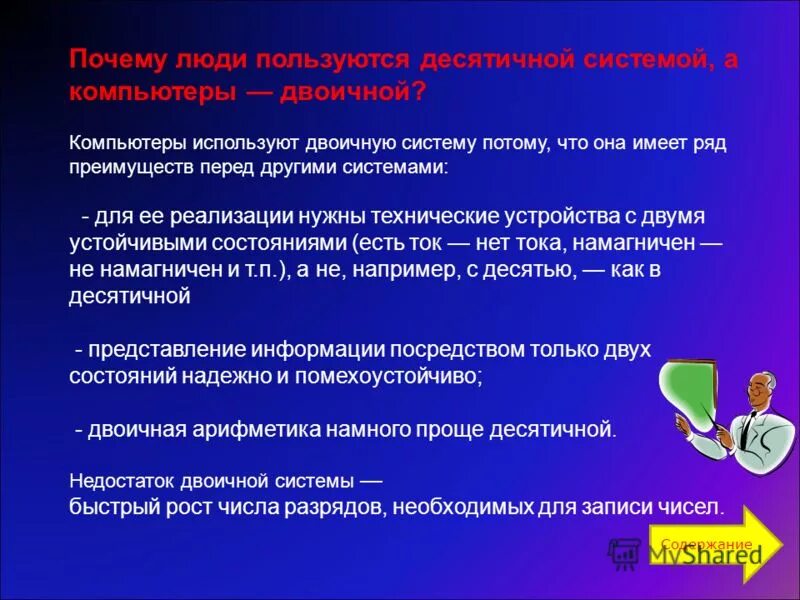 Почему люди пользуются десятичной системой, а компьютеры — двоичной?

Компьютеры используют двоичную систему потому, что она имеет ряд преимуществ перед другими системами:

- для ее реализации нужны технические устройства с двумя устойчивыми состояниями (есть ток — нет тока, намагничен — не намагничен и т.п.), а не, например, с десятью, — как в десятичной

- представление информации посредством только двух состояний надежно и помехоустойчиво;

- двоичная арифметика намного проще десятичной.

Недостаток двоичной системы — быстрый рост числа разрядов, необходимых для записи чисел.

Содержание

MyShared